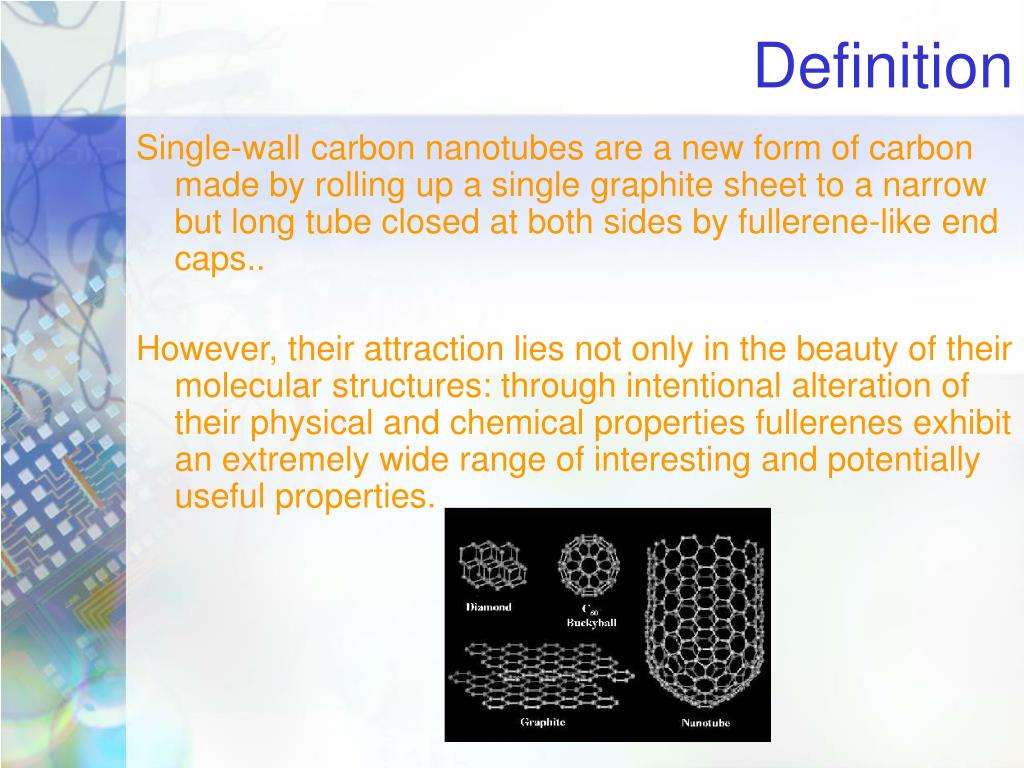 Definition

Single-wall carbon nanotubes are a new form of carbon made by rolling up a single graphite sheet to a narrow but long tube closed at both sides by fullerene-like end caps..

However, their attraction lies not only in the beauty of their molecular structures: through intentional alteration of their physical and chemical properties fullerenes exhibit an extremely wide range of interesting and potentially useful properties.

Diamond

$C_{60}$
Buckyball

Graphite

Nanotube